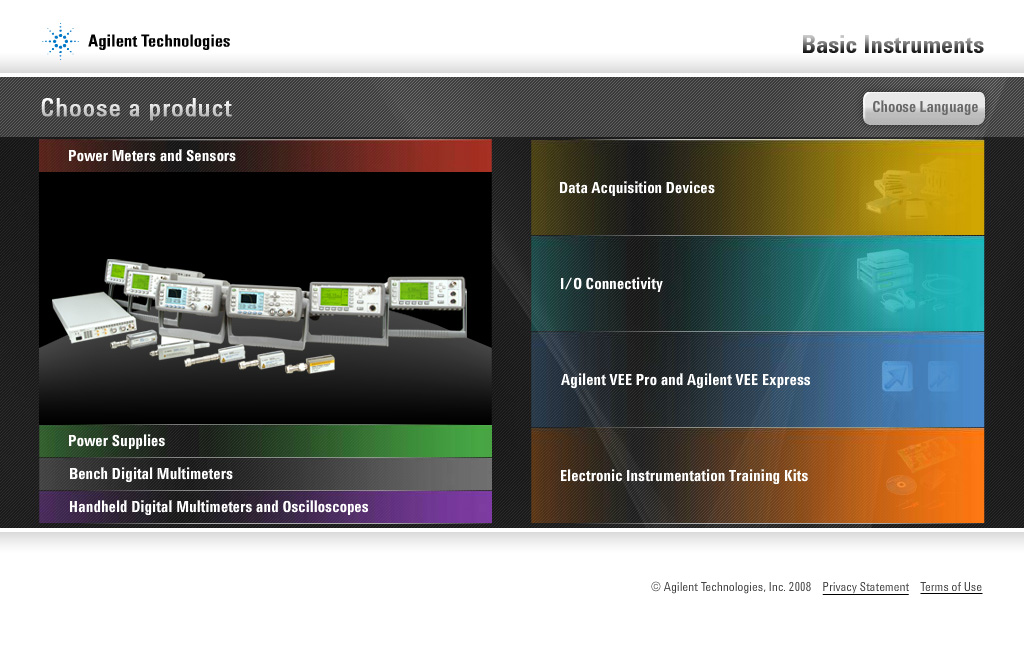 Agilent Technologies

Basic Instruments

Choose a product

Choose Language

Power Meters and Sensors

Power Supplies

Bench Digital Multimeters

Handheld Digital Multimeters and Oscilloscopes

Data Acquisition Devices

I/O Connectivity

Agilent VEE Pro and Agilent VEE Express

Electronic Instrumentation Training Kits

© Agilent Technologies, Inc. 2008 Privacy Statement Terms of Use